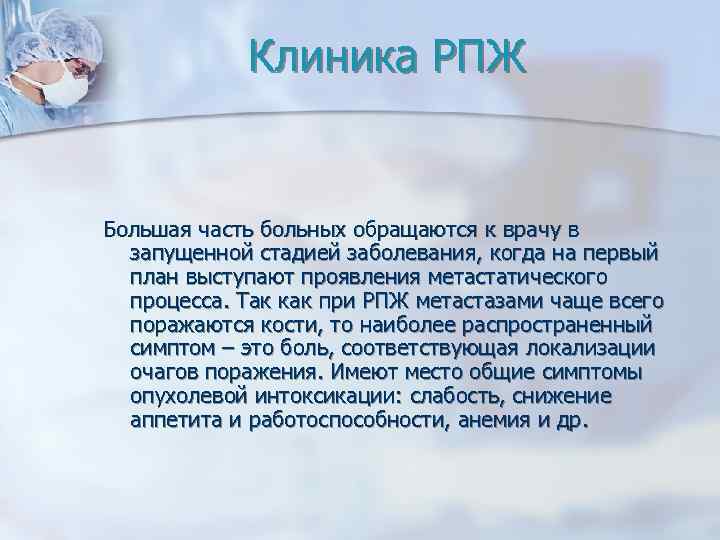 Клиника РПЖ

Большая часть больных обращаются к врачу в запущенной стадией заболевания, когда на первый план выступают проявления метастатического процесса. Так как при РПЖ метастазами чаще всего поражаются кости, то наиболее распространенный симптом – это боль, соответствующая локализации очагов поражения. Имеют место общие симптомы опухолевой интоксикации: слабость, снижение аппетита и работоспособности, анемия и др.